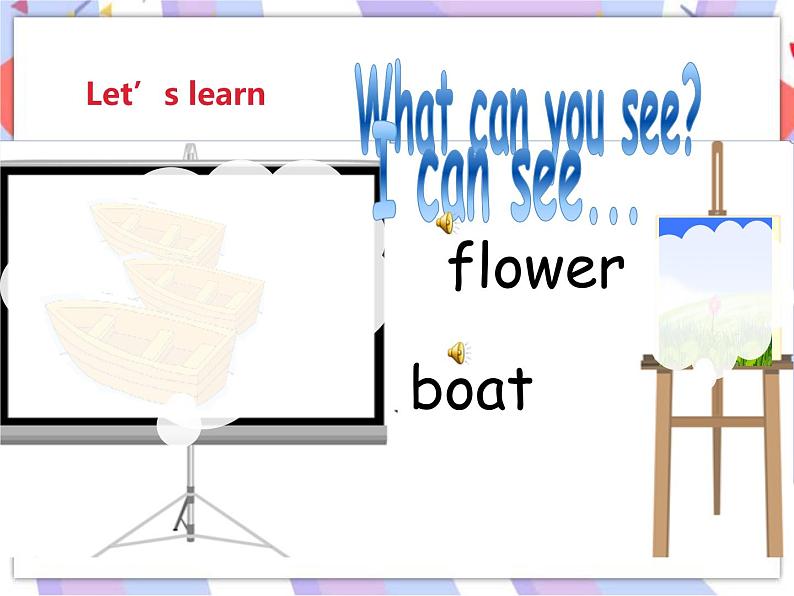 Let’s learn

What can you see?

I can see…

flower

boat